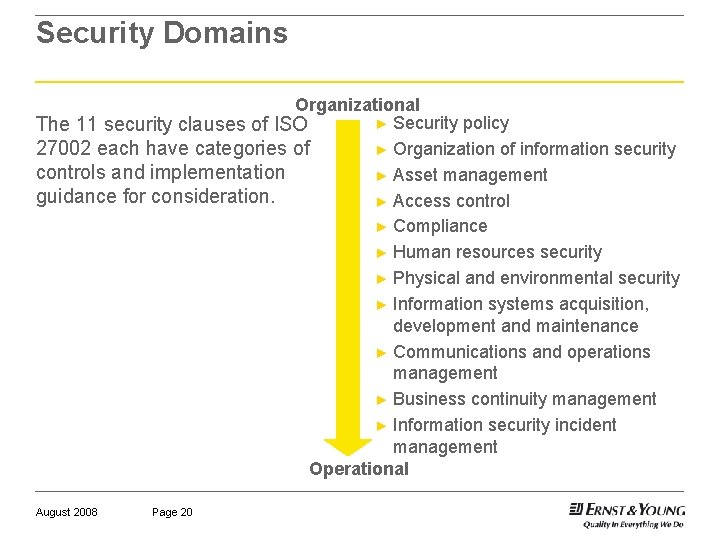 Security Domains

The 11 security clauses of ISO 27002 each have categories of controls and implementation guidance for consideration.

Organizational

► Security policy
► Organization of information security
► Asset management
► Access control
► Compliance
► Human resources security
► Physical and environmental security
► Information systems acquisition, development and maintenance
► Communications and operations management
► Business continuity management
► Information security incident management

Operational

August 2008 Page 20

ERNST & YOUNG
Quality In Everything We Do